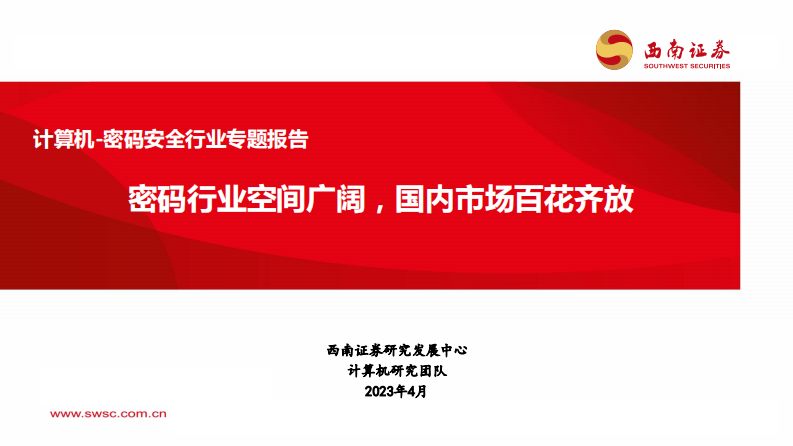 西南证券
SOUTHWEST SECURITIES

计算机-密码安全行业专题报告

密码行业空间广阔，国内市场百花齐放

西南证券研究发展中心
计算机研究团队
2023年4月

www.swsc.com.cn